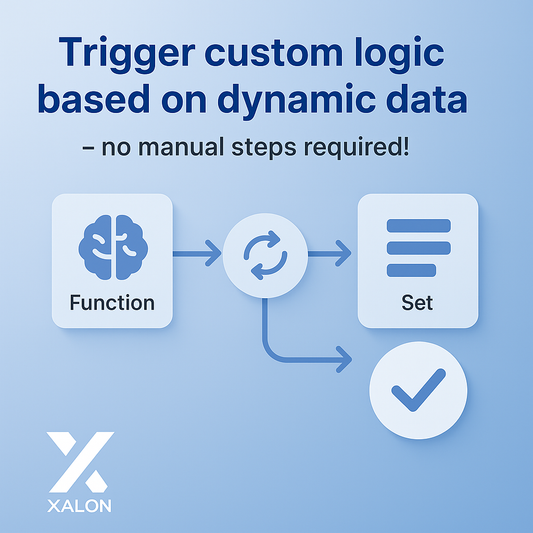 Trigger custom logic based on dynamic data

– no manual steps required!

Function

Set

XALON